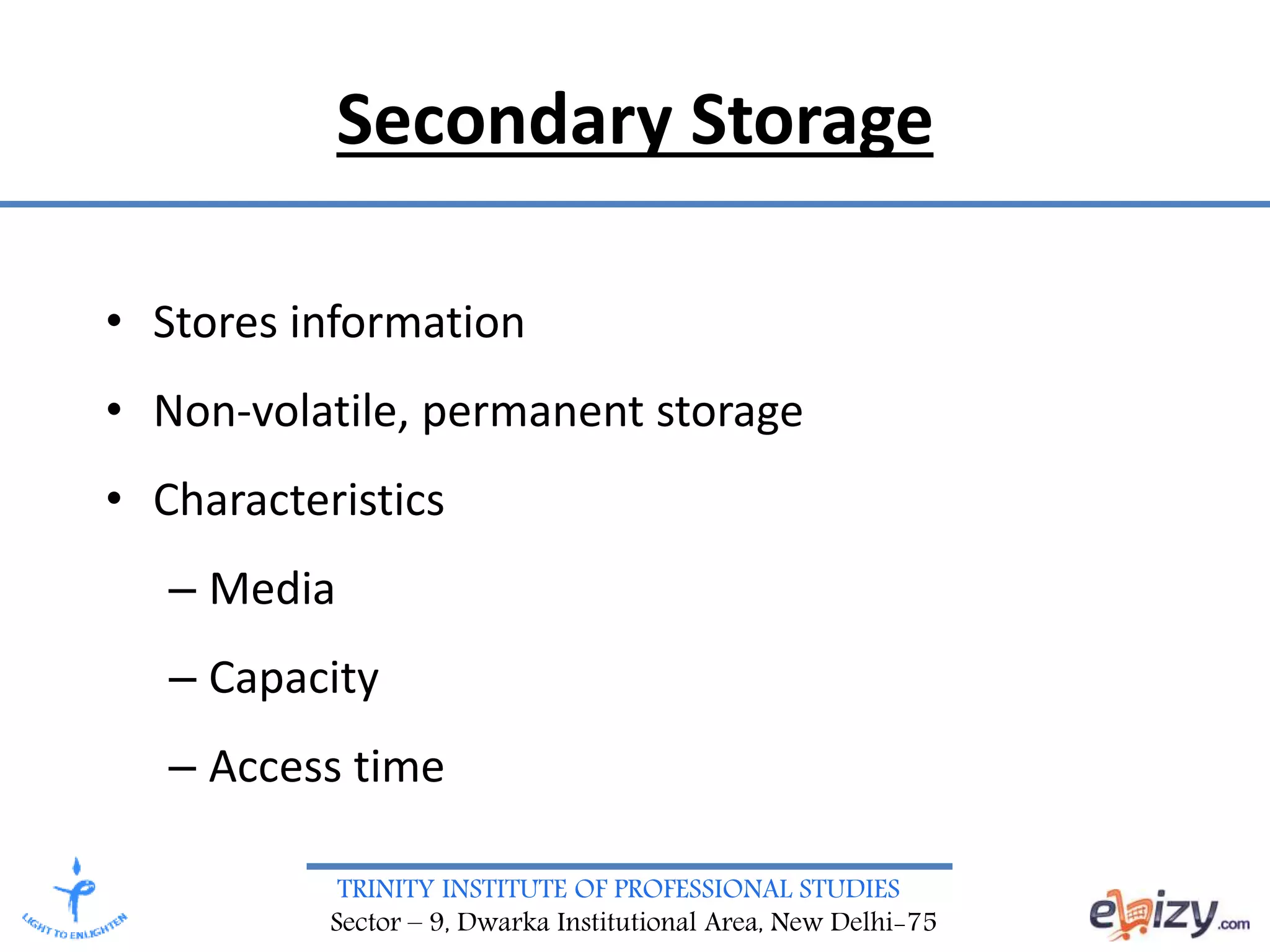 Secondary Storage

• Stores information

• Non-volatile, permanent storage

• Characteristics

– Media

– Capacity

– Access time

LIGHT TO ENLIGHTEN

TRINITY INSTITUTE OF PROFESSIONAL STUDIES
Sector – 9, Dwarka Institutional Area, New Delhi-75

ebizy.com